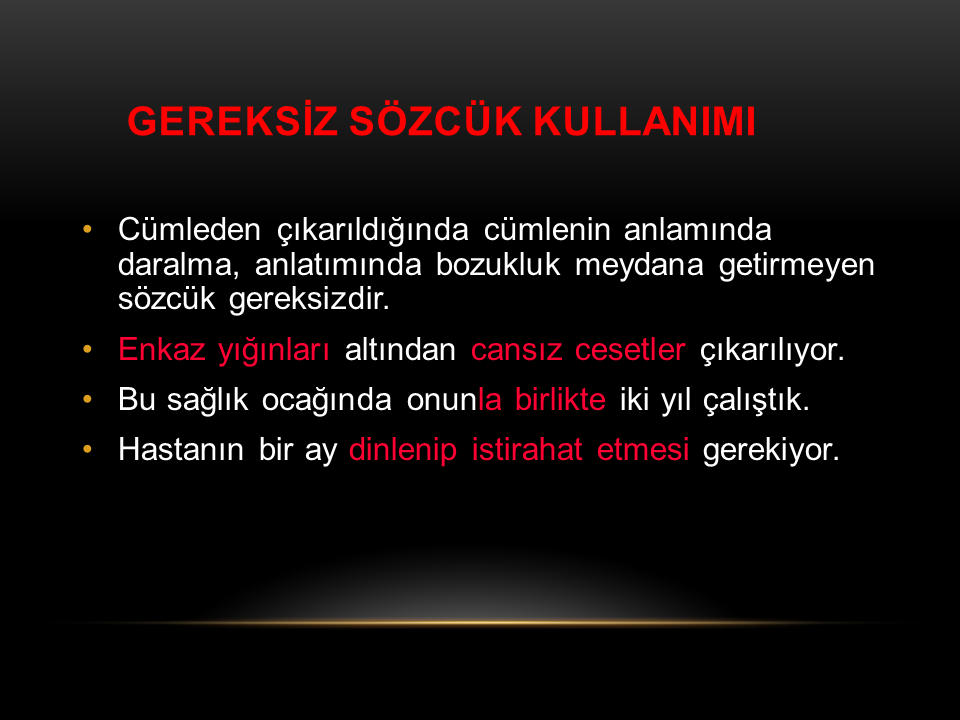 GEREKSİZ SÖZCÜK KULLANIMI

• Cümleden çıkarıldığında cümlenin anlamında daralma, anlatımında bozukluk meydana getirmeyen sözcük gereksizdir.

• Enkaz yığınları altından cansız cesetler çıkarılıyor.

• Bu sağlık ocağında onunla birlikte iki yıl çalıştık.

• Hastanın bir ay dinlenip istirahat etmesi gerekiyor.